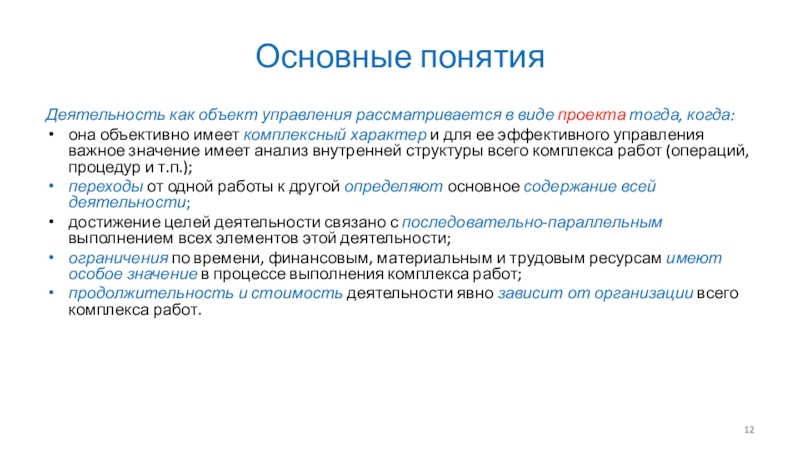 Основные понятия

Деятельность как объект управления рассматривается в виде проекта тогда, когда:

• она объективно имеет комплексный характер и для ее эффективного управления важное значение имеет анализ внутренней структуры всего комплекса работ (операций, процедур и т.п.);
• переходы от одной работы к другой определяют основное содержание всей деятельности;
• достижение целей деятельности связано с последовательно-параллельным выполнением всех элементов этой деятельности;
• ограничения по времени, финансовым, материальным и трудовым ресурсам имеют особое значение в процессе выполнения комплекса работ;
• продолжительность и стоимость деятельности явно зависит от организации всего комплекса работ.

12